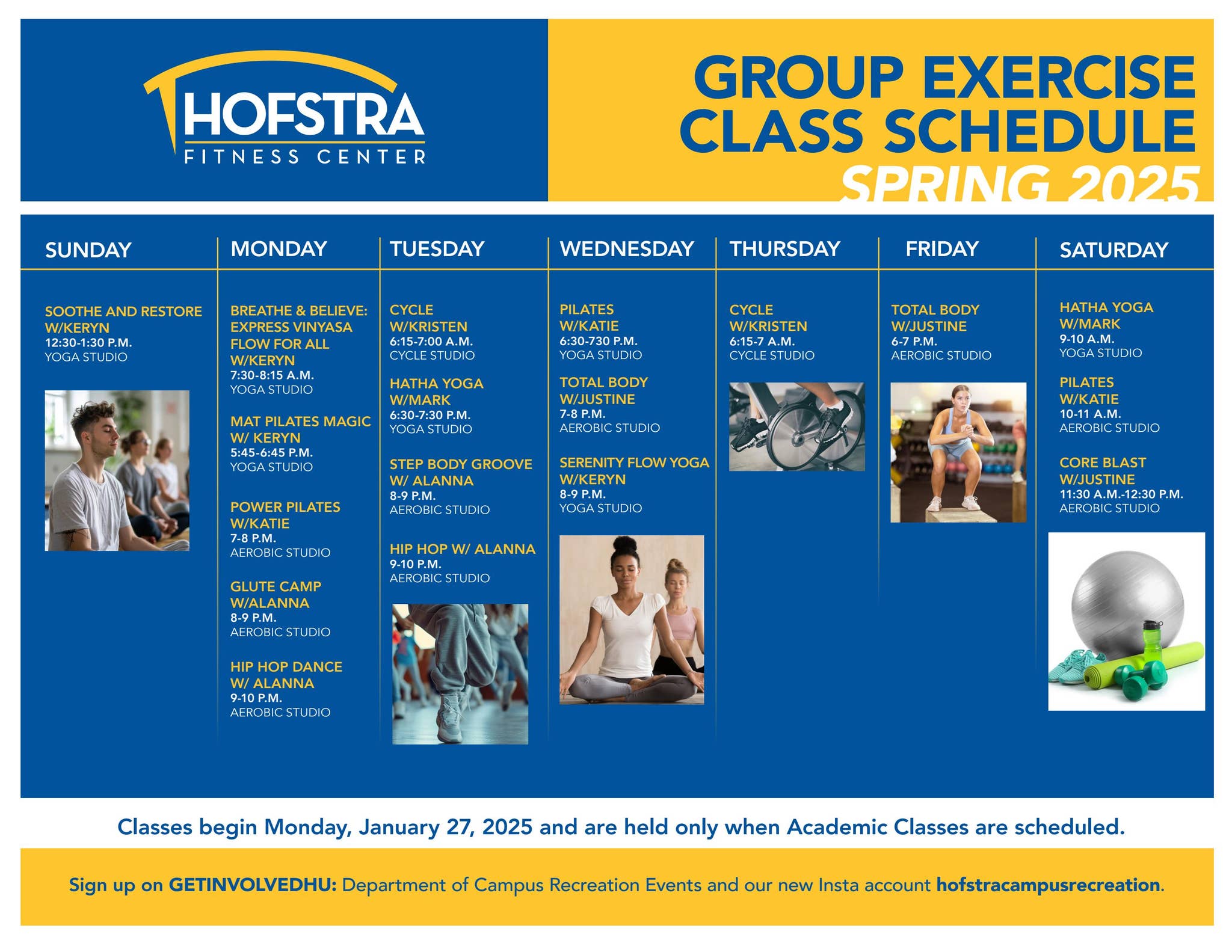 HOFSTRA
FITNESS CENTER

GROUP EXERCISE CLASS SCHEDULE
SPRING 2025

SUNDAY

SOOTHE AND RESTORE W/KERYN
12:30-1:30 P.M.
YOGA STUDIO

MONDAY

BREATHE & BELIEVE: EXPRESS VINYASA FLOW FOR ALL W/KERYN
7:30-8:15 A.M.
YOGA STUDIO

MAT PILATES MAGIC W/ KERYN
5:45-6:45 P.M.
YOGA STUDIO

POWER PILATES W/KATIE
7-8 P.M.
AEROBIC STUDIO

GLUTE CAMP W/ALANNA
8-9 P.M.
AEROBIC STUDIO

HIP HOP DANCE W/ ALANNA
9-10 P.M.
AEROBIC STUDIO

TUESDAY

CYCLE W/KRISTEN
6:15-7:00 A.M.
CYCLE STUDIO

HATHA YOGA W/MARK
6:30-7:30 P.M.
YOGA STUDIO

STEP BODY GROOVE W/ ALANNA
8-9 P.M.
AEROBIC STUDIO

HIP HOP W/ ALANNA
9-10 P.M.
AEROBIC STUDIO

WEDNESDAY

PILATES W/KATIE
6:30-730 P.M.
YOGA STUDIO

TOTAL BODY W/JUSTINE
7-8 P.M.
AEROBIC STUDIO

SERENITY FLOW YOGA W/KERYN
8-9 P.M.
YOGA STUDIO

THURSDAY

CYCLE W/KRISTEN
6:15-7 A.M.
CYCLE STUDIO

FRIDAY

TOTAL BODY W/JUSTINE
6-7 P.M.
AEROBIC STUDIO

SATURDAY

HATHA YOGA W/MARK
9-10 A.M.
YOGA STUDIO

PILATES W/KATIE
10-11 A.M.
AEROBIC STUDIO

CORE BLAST W/JUSTINE
11:30 A.M.-12:30 P.M.
AEROBIC STUDIO

Classes begin Monday, January 27, 2025 and are held only when Academic Classes are scheduled.

Sign up on GETINVOLVEDHU: Department of Campus Recreation Events and our new Insta account hofstracampusrecreation.